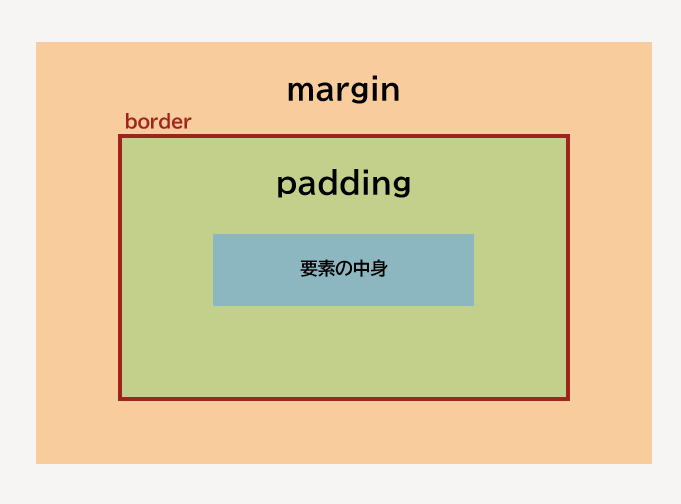 margin

border

padding

要素の中身